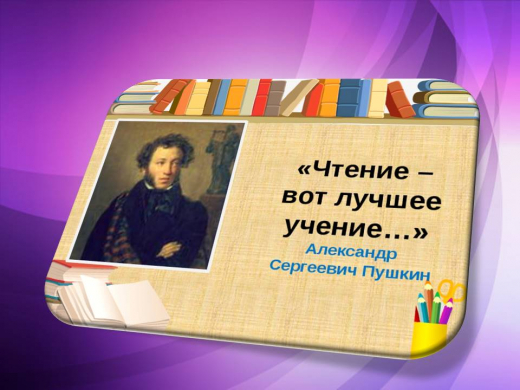 «Чтение – вот лучшее учение…»
Александр Сергеевич Пушкин